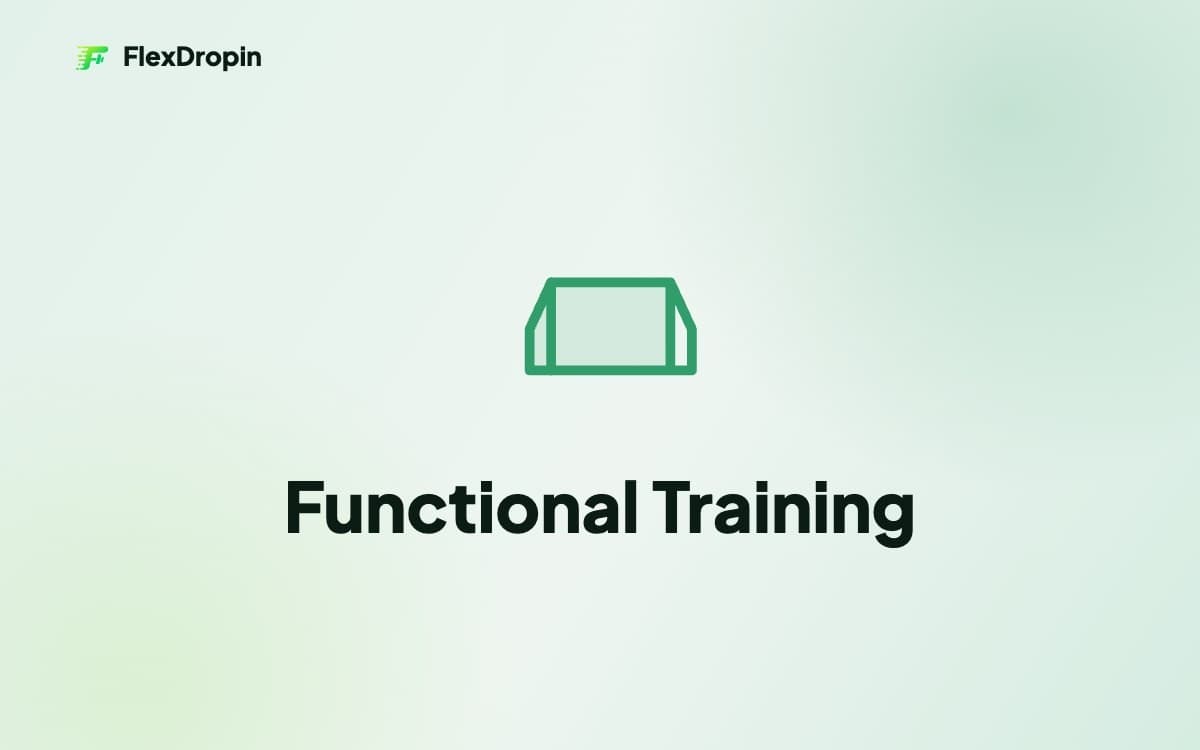 FlexDropin

Functional Training